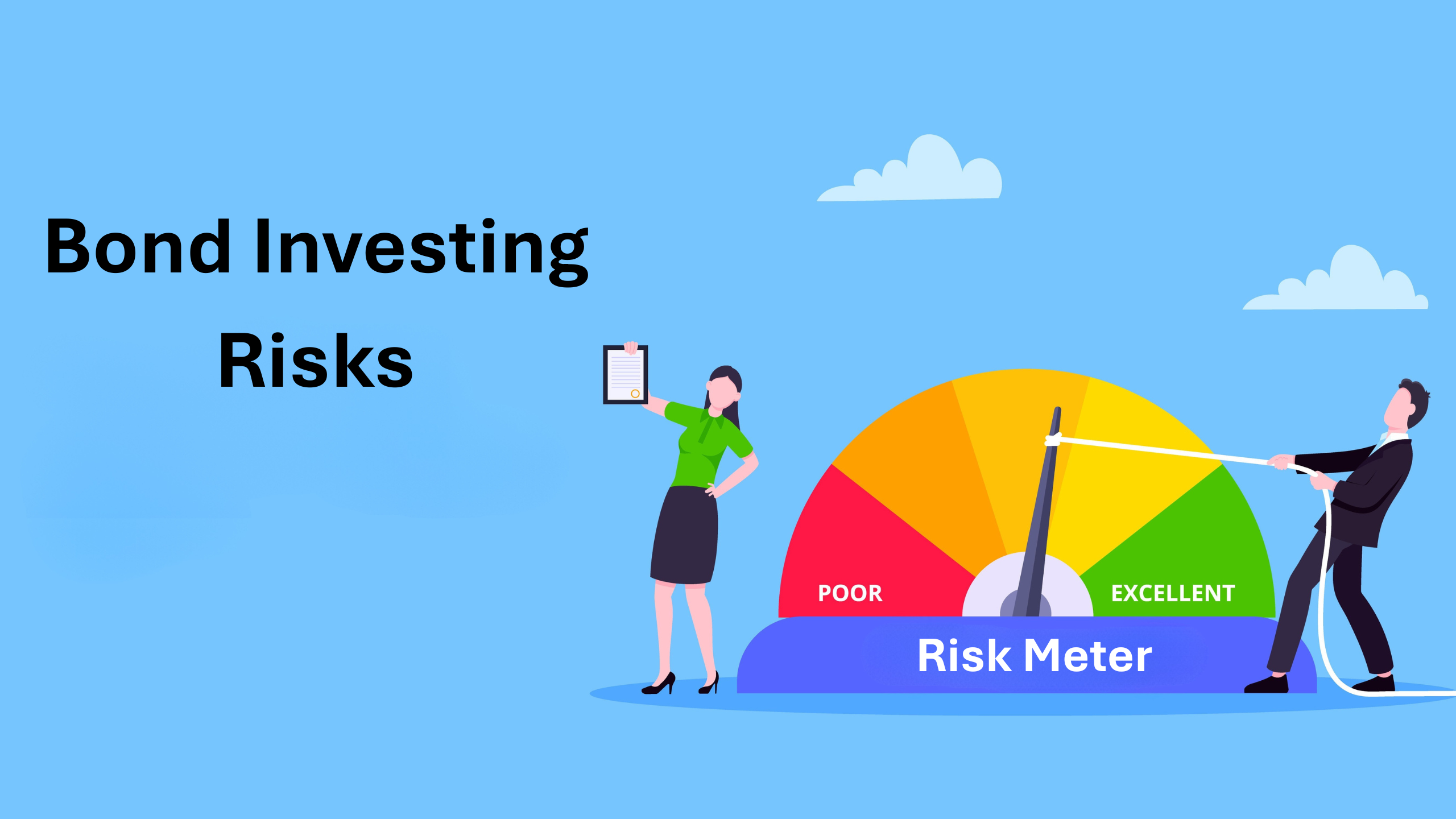 Bond Investing
Risks

POOR
EXCELLENT
Risk Meter